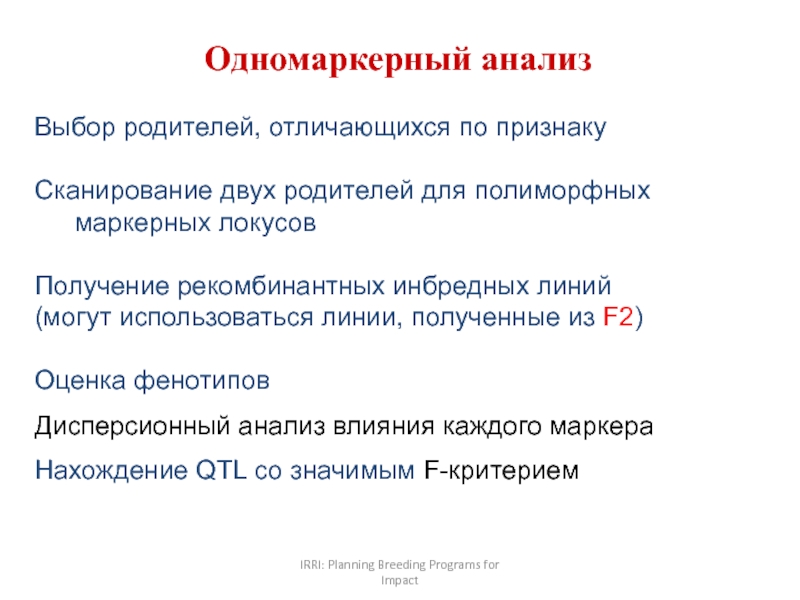 Одномаркерный анализ

Выбор родителей, отличающихся по признаку

Сканирование двух родителей для полиморфных маркерных локусов

Получение рекомбинантных инбредных линий (могут использоваться линии, полученные из F2)

Оценка фенотипов

Дисперсионный анализ влияния каждого маркера

Нахождение QTL со значимым F-критерием

IRRI: Planning Breeding Programs for Impact